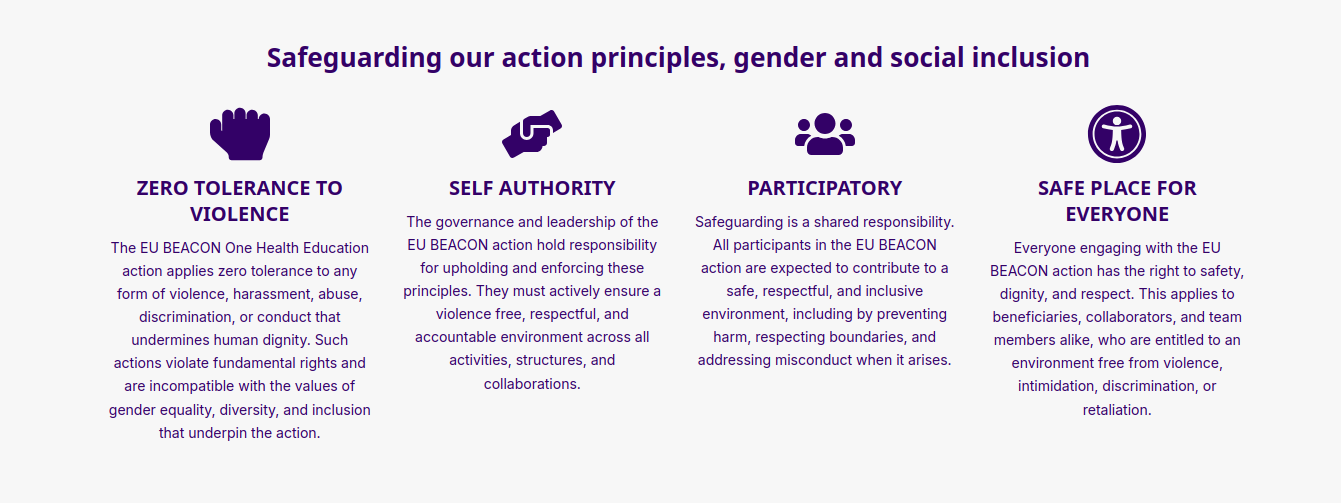 Safeguarding our action principles, gender and social inclusion

ZERO TOLERANCE TO VIOLENCE

The EU BEACON One Health Education action applies zero tolerance to any form of violence, harassment, abuse, discrimination, or conduct that undermines human dignity. Such actions violate fundamental rights and are incompatible with the values of gender equality, diversity, and inclusion that underpin the action.

SELF AUTHORITY

The governance and leadership of the EU BEACON action hold responsibility for upholding and enforcing these principles. They must actively ensure a violence free, respectful, and accountable environment across all activities, structures, and collaborations.

PARTICIPATORY

Safeguarding is a shared responsibility. All participants in the EU BEACON action are expected to contribute to a safe, respectful, and inclusive environment, including by preventing harm, respecting boundaries, and addressing misconduct when it arises.

SAFE PLACE FOR EVERYONE

Everyone engaging with the EU BEACON action has the right to safety, dignity, and respect. This applies to beneficiaries, collaborators, and team members alike, who are entitled to an environment free from violence, intimidation, discrimination, or retaliation.